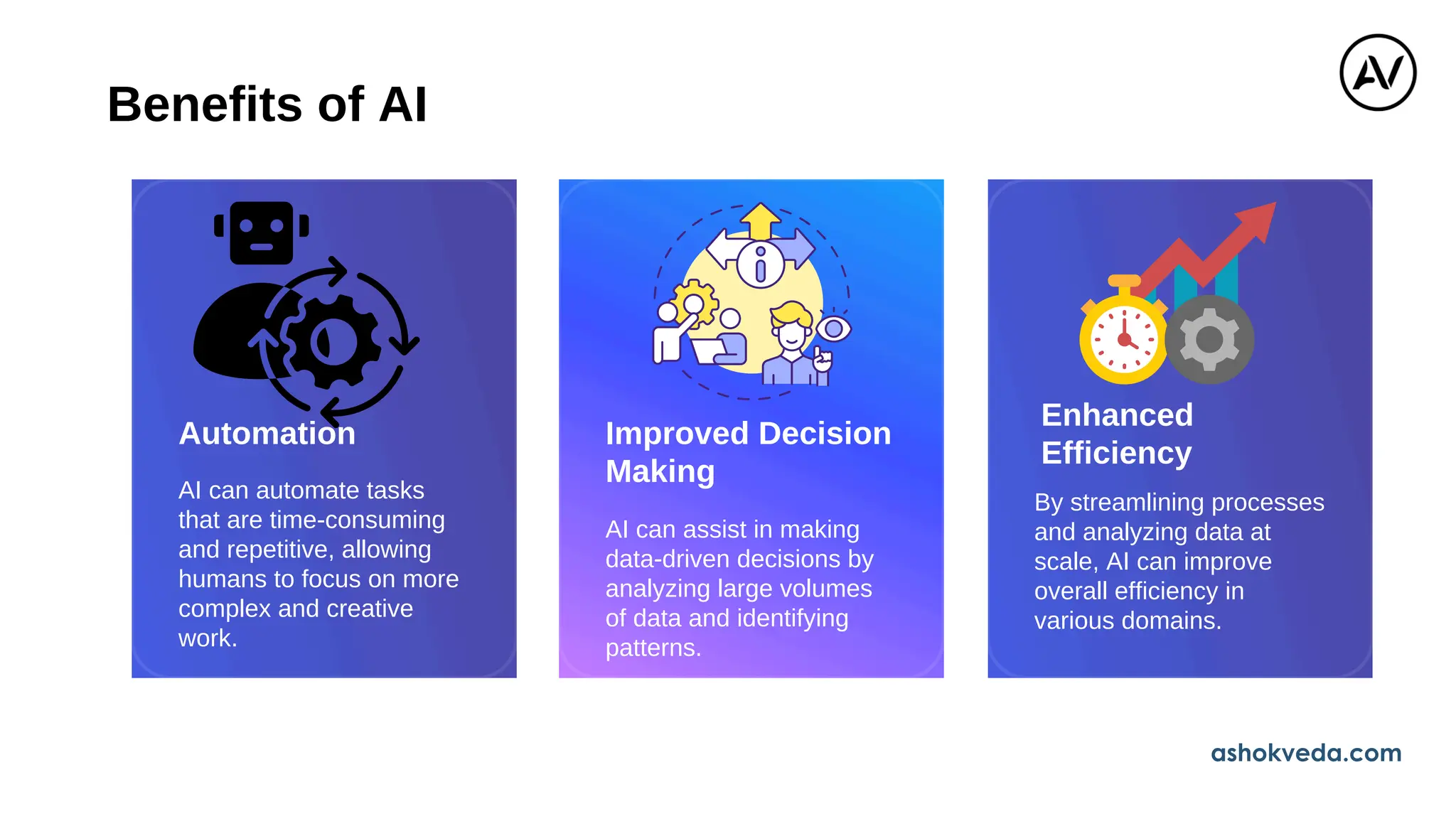 Benefits of AI

AV

Automation

AI can automate tasks that are time-consuming and repetitive, allowing humans to focus on more complex and creative work.

Improved Decision Making

AI can assist in making data-driven decisions by analyzing large volumes of data and identifying patterns.

Enhanced Efficiency

By streamlining processes and analyzing data at scale, AI can improve overall efficiency in various domains.

ashokveda.com